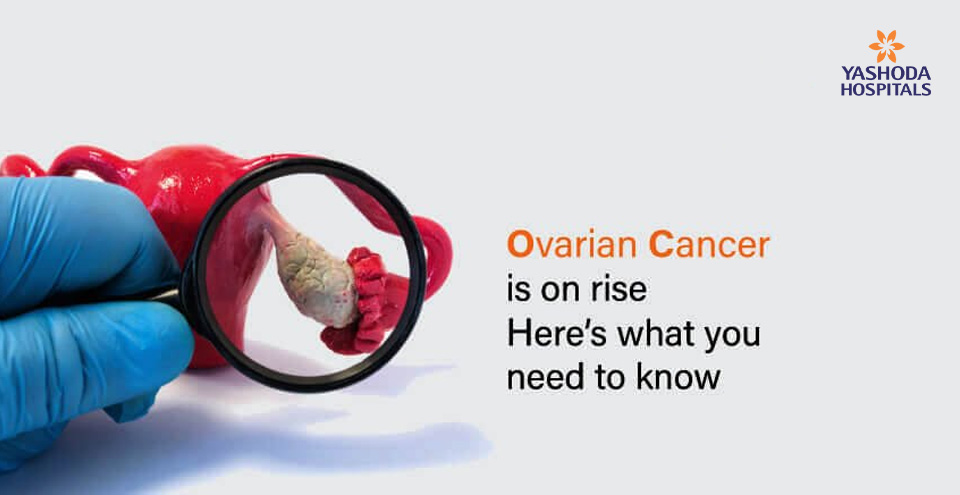 YASHODA
HOSPITALS

Ovarian Cancer
is on rise
Here's what you
need to know